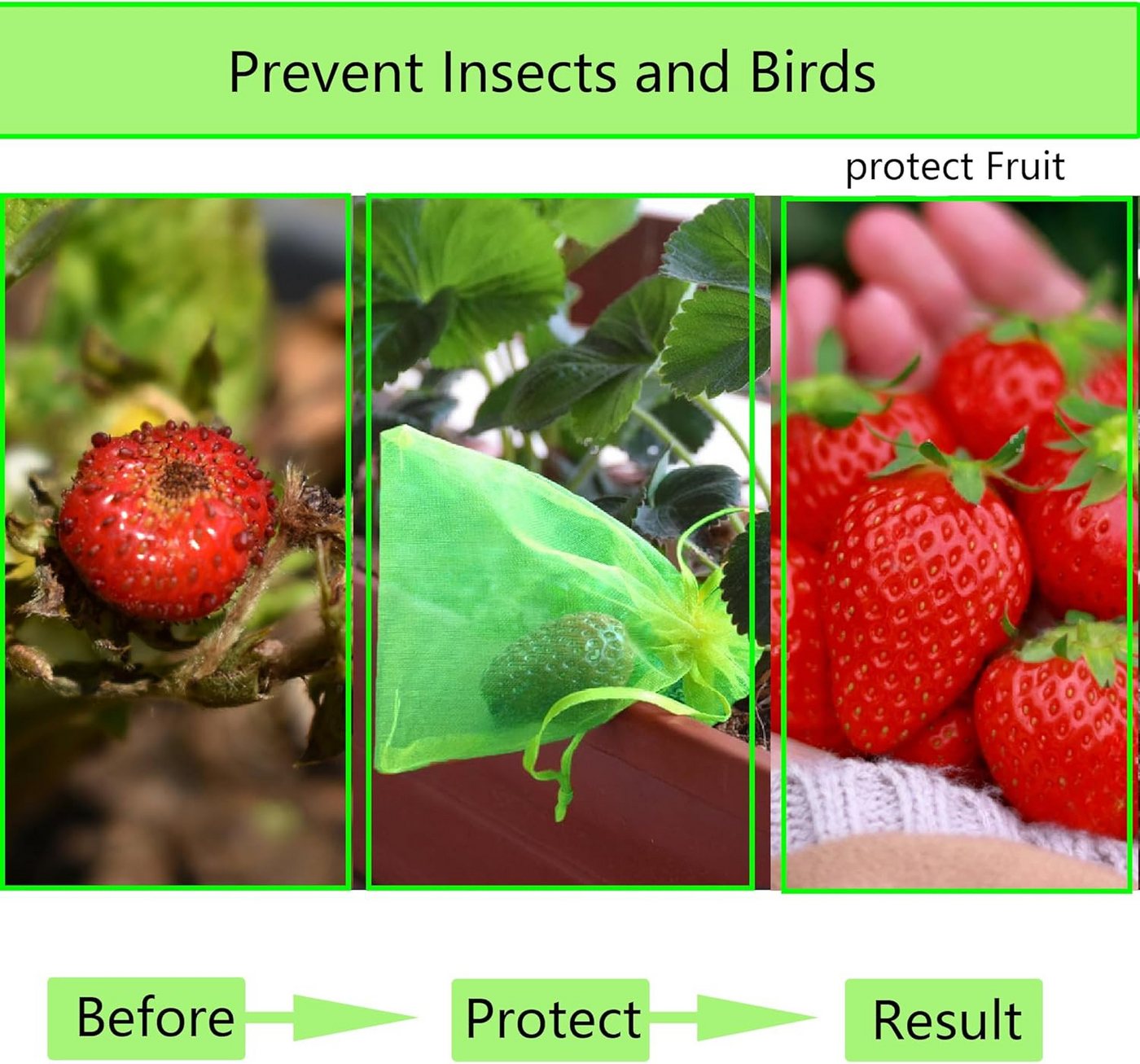 Prevent Insects and Birds

protect Fruit

Before

Protect

Result